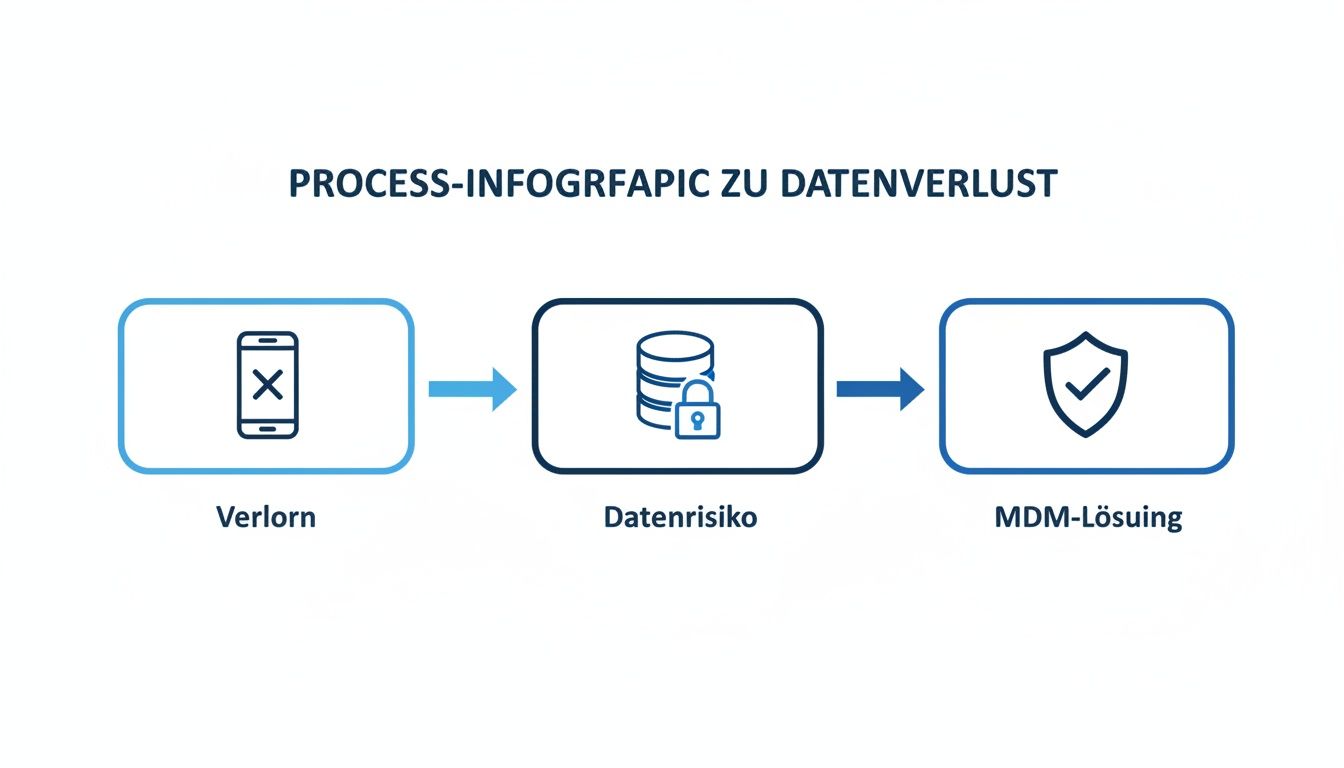 PROCESS-INFOGRFAPIC ZU DATENVERLUST

Verlorn

Datenrisiko

MDM-Lösuing